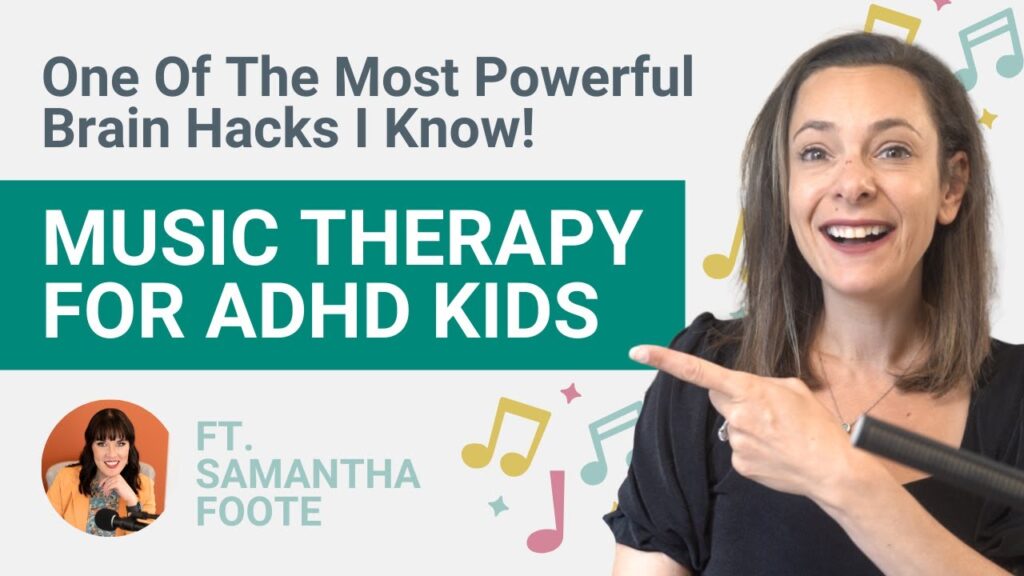 One Of The Most Powerful Brain Hacks I Know!

MUSIC THERAPY FOR ADHD KIDS

FT. SAMANTHA FOOTE